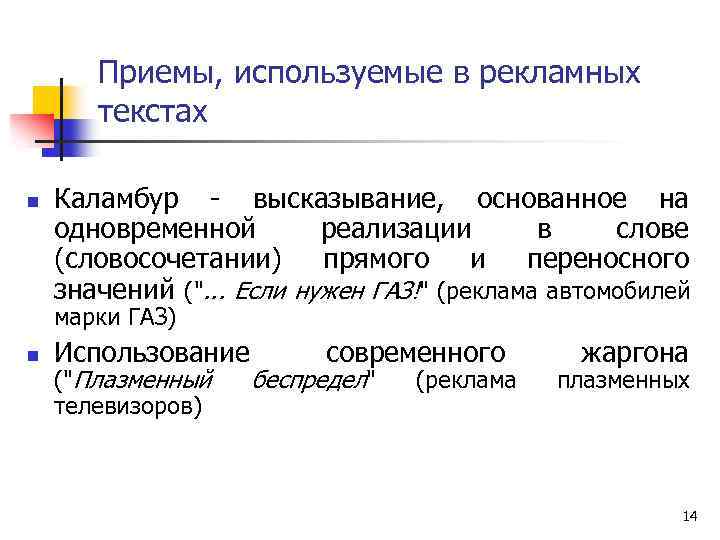 Приемы, используемые в рекламных текстах

Каламбур - высказывание, основанное на одновременной реализации в слове (словосочетании) прямого и переносного значений ("... Если нужен ГАЗ!" (реклама автомобилей марки ГАЗ)

Использование современного жаргона ("Плазменный беспредел" (реклама плазменных телевизоров)

14